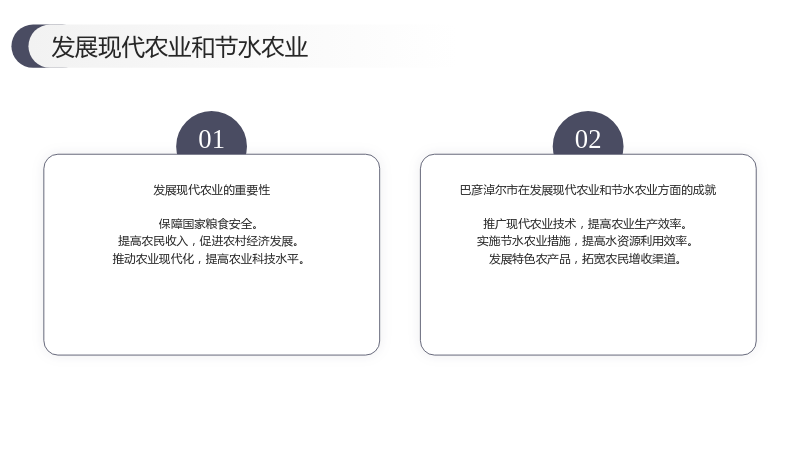 发展现代农业和节水农业

01

发展现代农业的重要性

保障国家粮食安全。
提高农民收入，促进农村经济发展。
推动农业现代化，提高农业科技水平。

02

巴彦淖尔市在发展现代农业和节水农业方面的成就

推广现代农业技术，提高农业生产效率。
实施节水农业措施，提高水资源利用效率。
发展特色农产品，拓宽农民增收渠道。